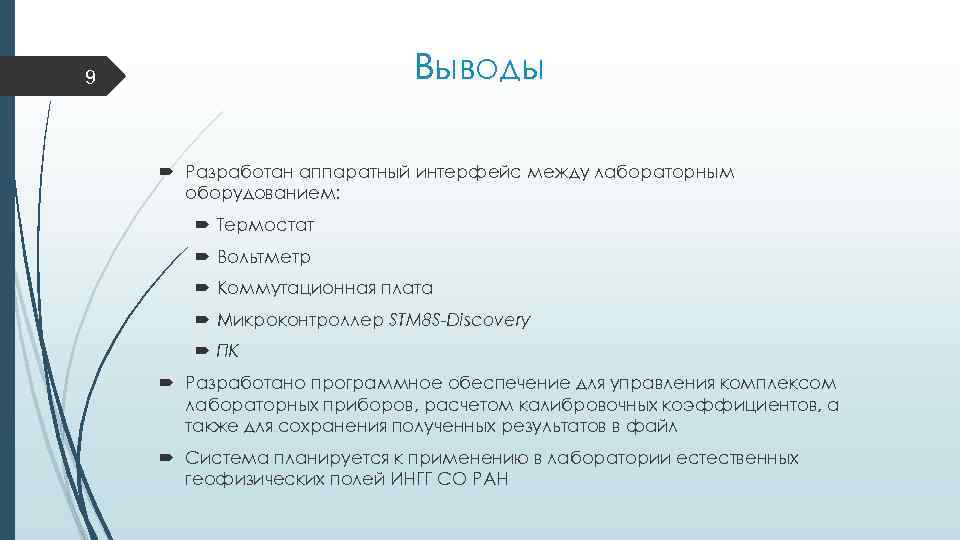 9

Выводы

Разработан аппаратный интерфейс между лабораторным оборудованием:

Термостат

Вольтметр

Коммутационная плата

Микроконтроллер STM8S-Discovery

ПК

Разработано программное обеспечение для управления комплексом лабораторных приборов, расчетом калибровочных коэффициентов, а также для сохранения полученных результатов в файл

Система планируется к применению в лаборатории естественных геофизических полей ИНГГ СО РАН